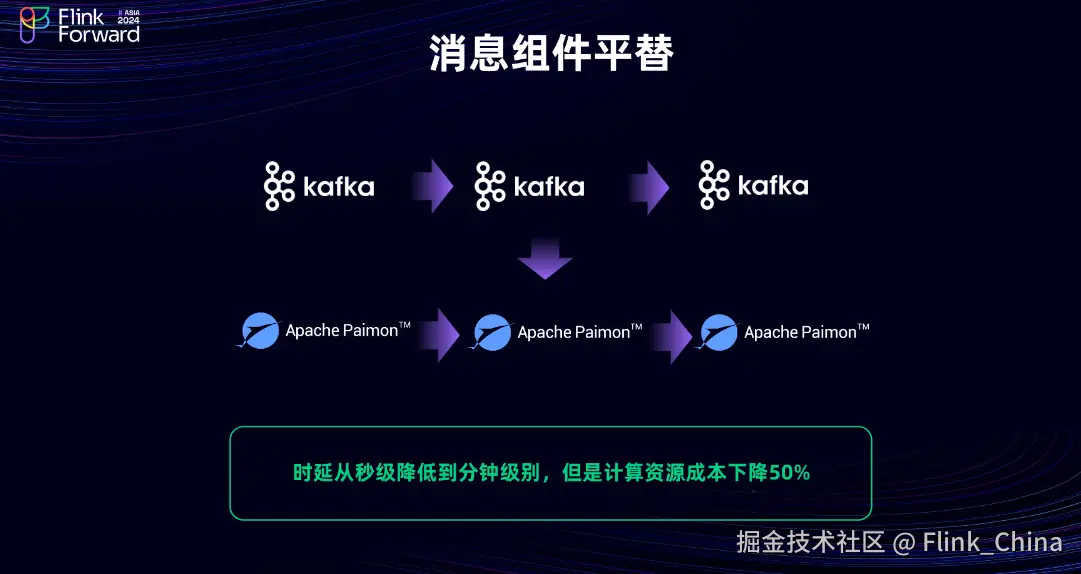 Flink Forward ASIA 2024

消息组件平替

kafka

kafka

kafka

Apache Paimon™

Apache Paimon™

Apache Paimon™

时延从秒级降低到分钟级别，但是计算资源成本下降50%

掘金技术社区 @ Flink_China